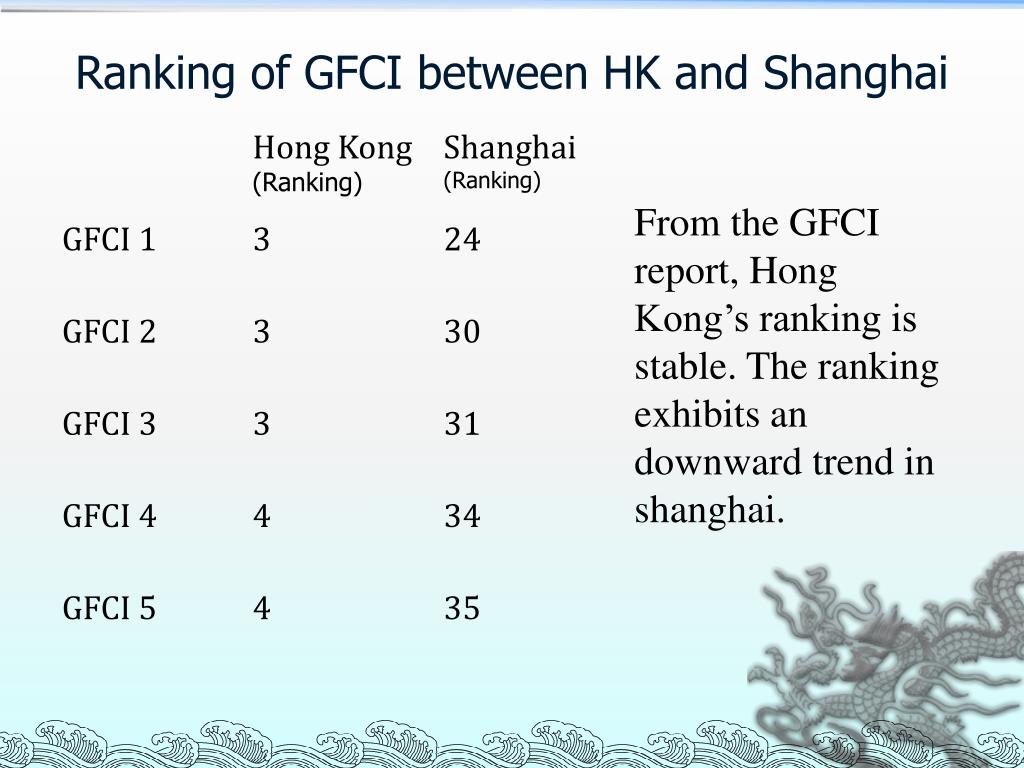 Ranking of GFCI between HK and Shanghai

| | Hong Kong (Ranking) | Shanghai (Ranking) |
|---|---|---|
| GFCI 1 | 3 | 24 |
| GFCI 2 | 3 | 30 |
| GFCI 3 | 3 | 31 |
| GFCI 4 | 4 | 34 |
| GFCI 5 | 4 | 35 |

From the GFCI report, Hong Kong’s ranking is stable. The ranking exhibits an downward trend in shanghai.